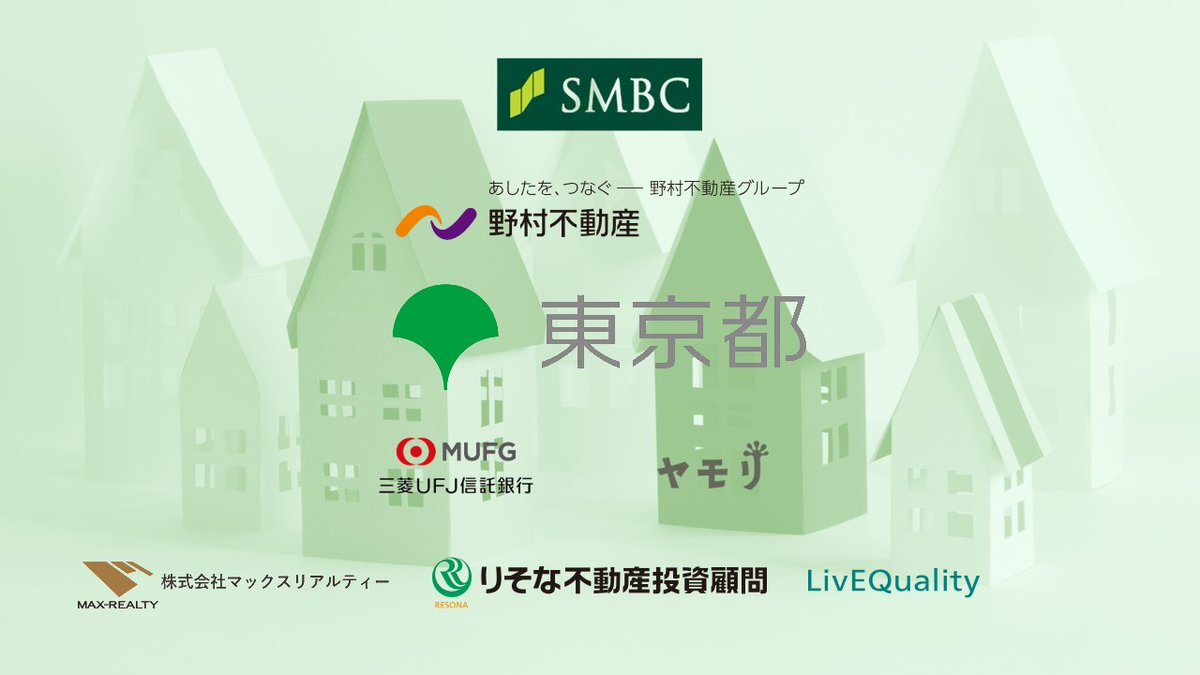 SMBC

あしたを、つなぐ ── 野村不動産グループ
野村不動産

東京都

MUFG
三菱UFJ信託銀行

ヤモリ

MAX-REALTY
株式会社マックスリアルティー

RESONA
りそな不動産投資顧問

LivEQuality